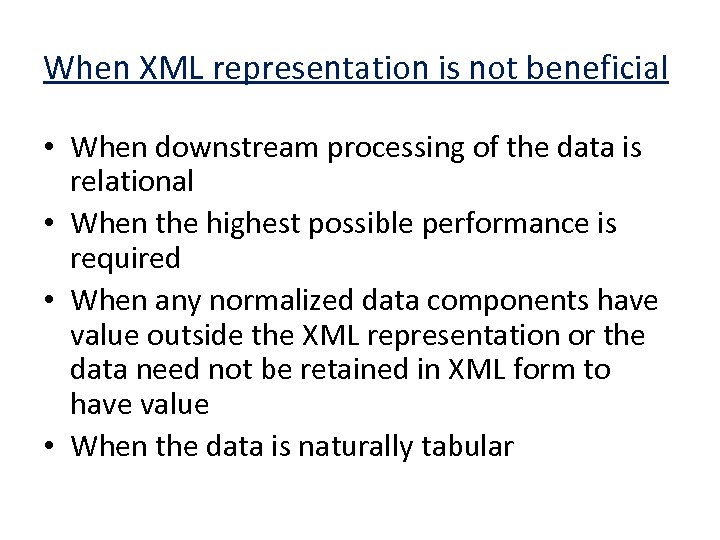 When XML representation is not beneficial

• When downstream processing of the data is relational
• When the highest possible performance is required
• When any normalized data components have value outside the XML representation or the data need not be retained in XML form to have value
• When the data is naturally tabular